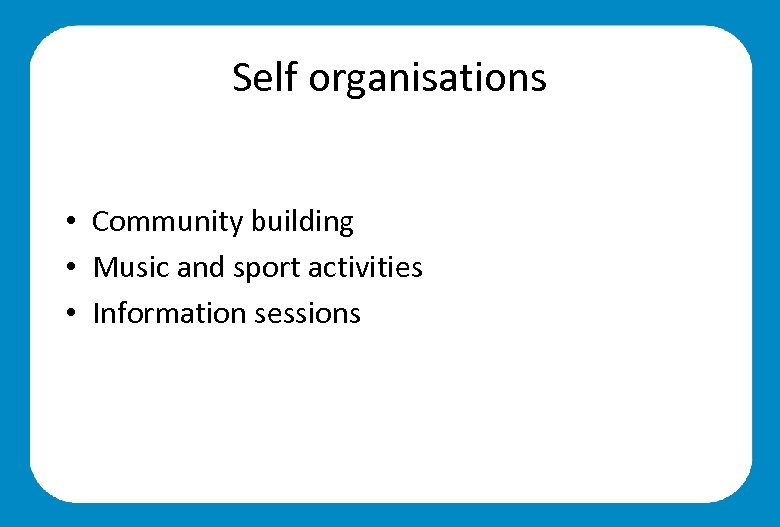 Self organisations

• Community building
• Music and sport activities
• Information sessions